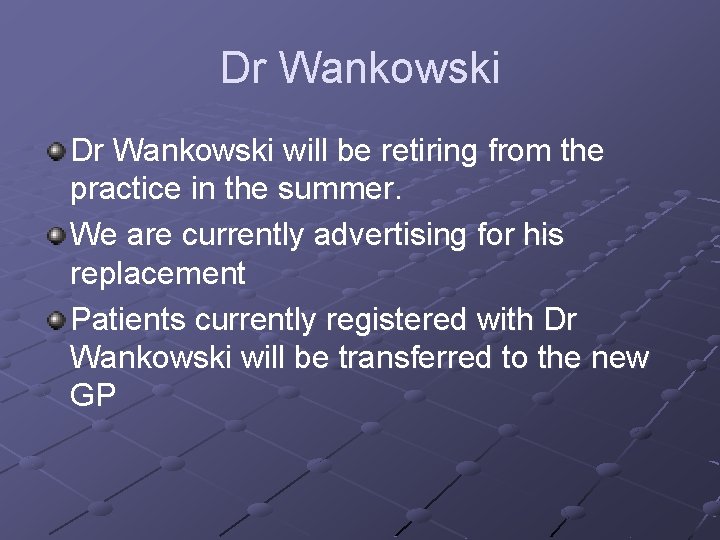 Dr Wankowski

Dr Wankowski will be retiring from the practice in the summer.

We are currently advertising for his replacement

Patients currently registered with Dr Wankowski will be transferred to the new GP